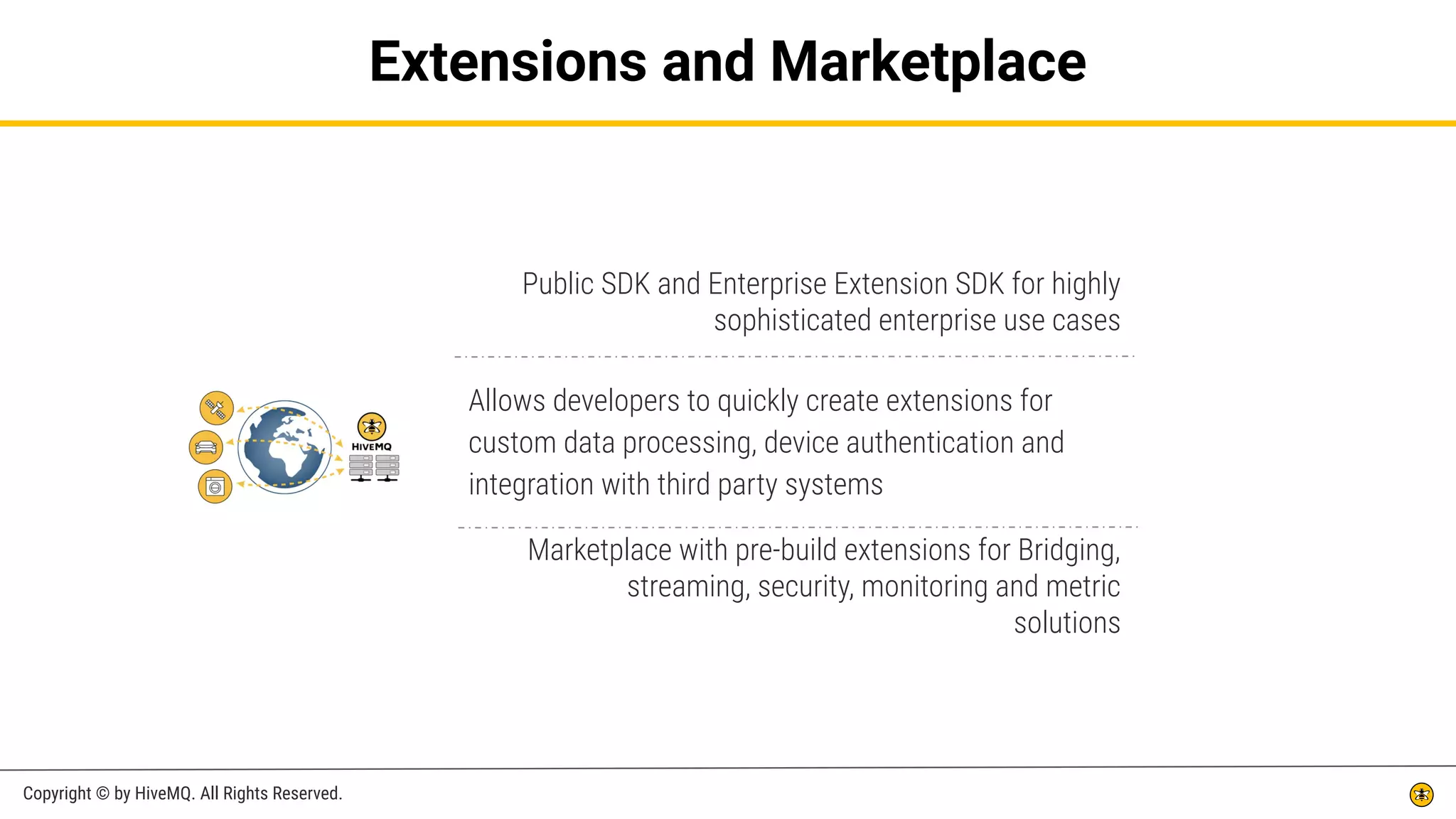 Extensions and Marketplace

HIVEMQ

Public SDK and Enterprise Extension SDK for highly sophisticated enterprise use cases

Allows developers to quickly create extensions for custom data processing, device authentication and integration with third party systems

Marketplace with pre-build extensions for Bridging, streaming, security, monitoring and metric solutions

Copyright © by HiveMQ. All Rights Reserved.